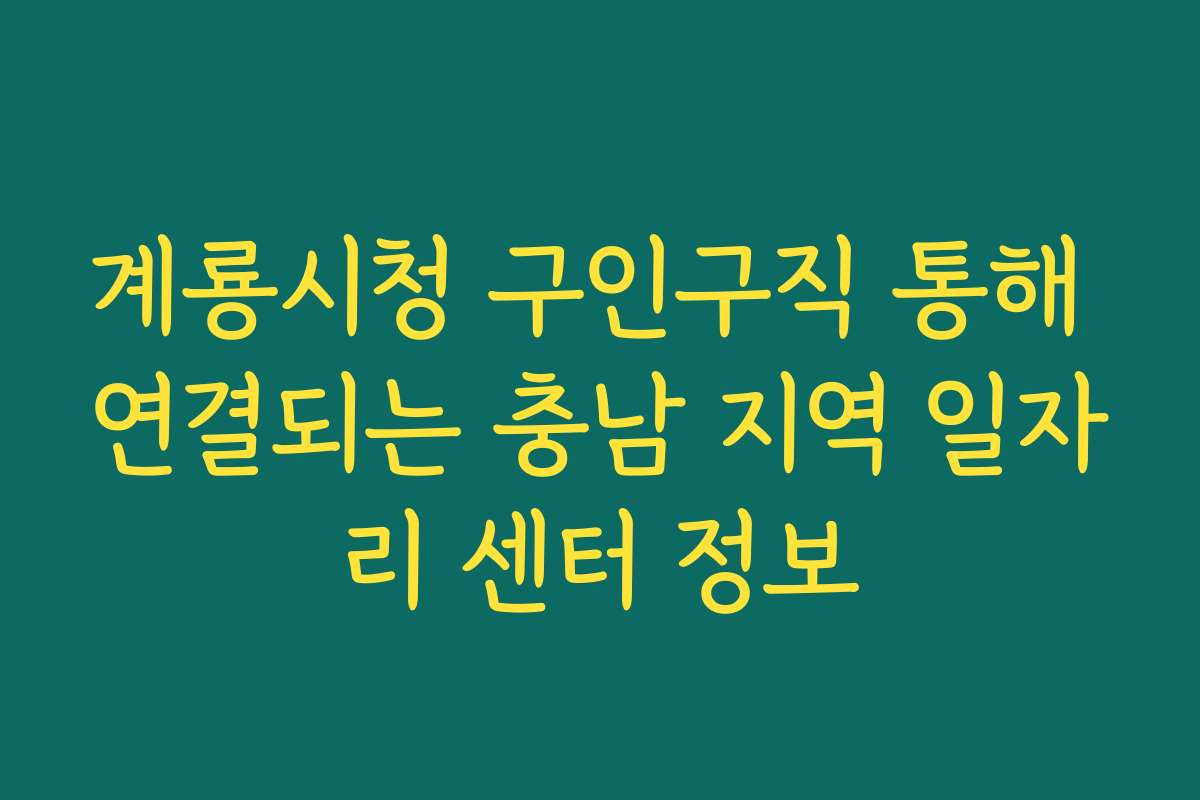 계룡시청 구인구직 통해 연결되는 충남 지역 일자리 센터 정보